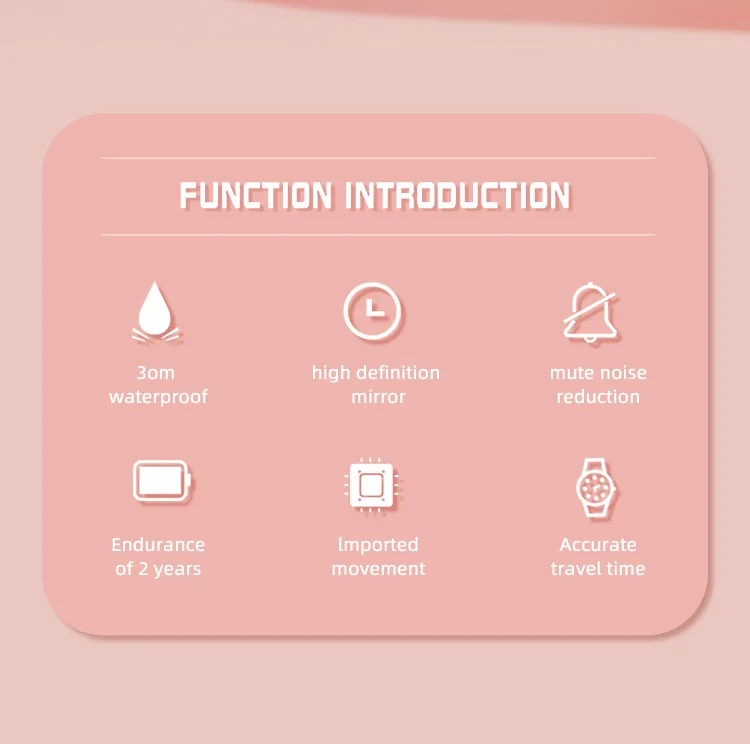 FUNCTION INTRODUCTION

3om waterproof

high definition mirror

mute noise reduction

Endurance of 2 years

lmported movement

Accurate travel time